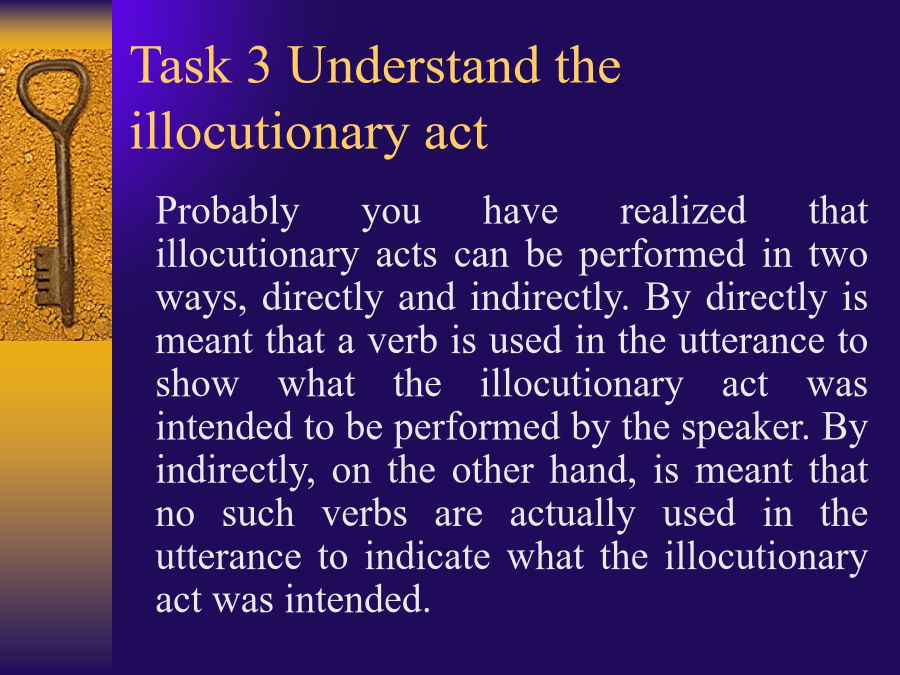 Task 3 Understand the illocutionary act

Probably you have realized that illocutionary acts can be performed in two ways, directly and indirectly. By directly is meant that a verb is used in the utterance to show what the illocutionary act was intended to be performed by the speaker. By indirectly, on the other hand, is meant that no such verbs are actually used in the utterance to indicate what the illocutionary act was intended.